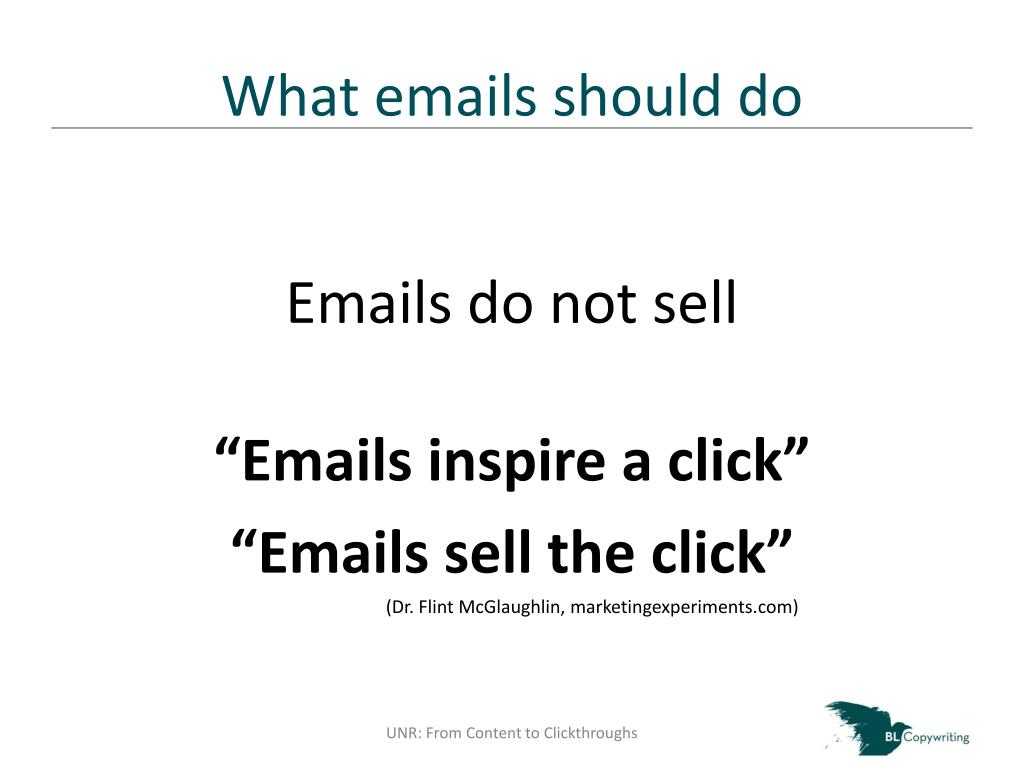 What emails should do

Emails do not sell

“Emails inspire a click”

“Emails sell the click”

(Dr. Flint McGlaughlin, marketingexperiments.com)

UNR: From Content to Clickthroughs

BL Copywriting